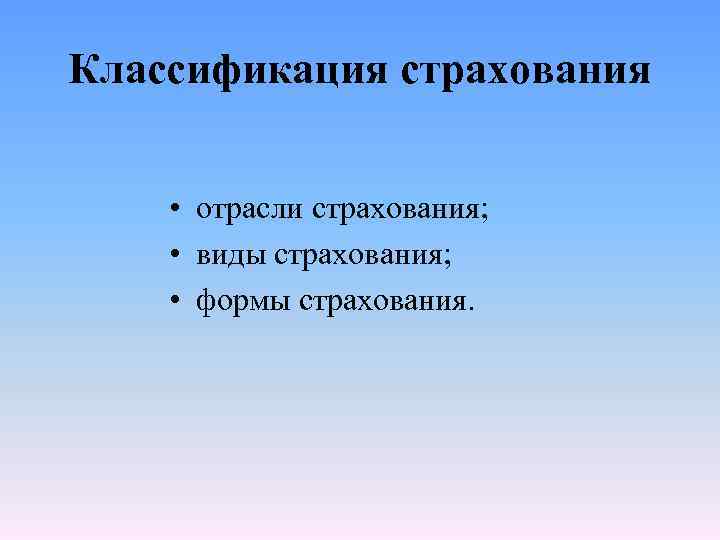 Классификация страхования

• отрасли страхования;
• виды страхования;
• формы страхования.